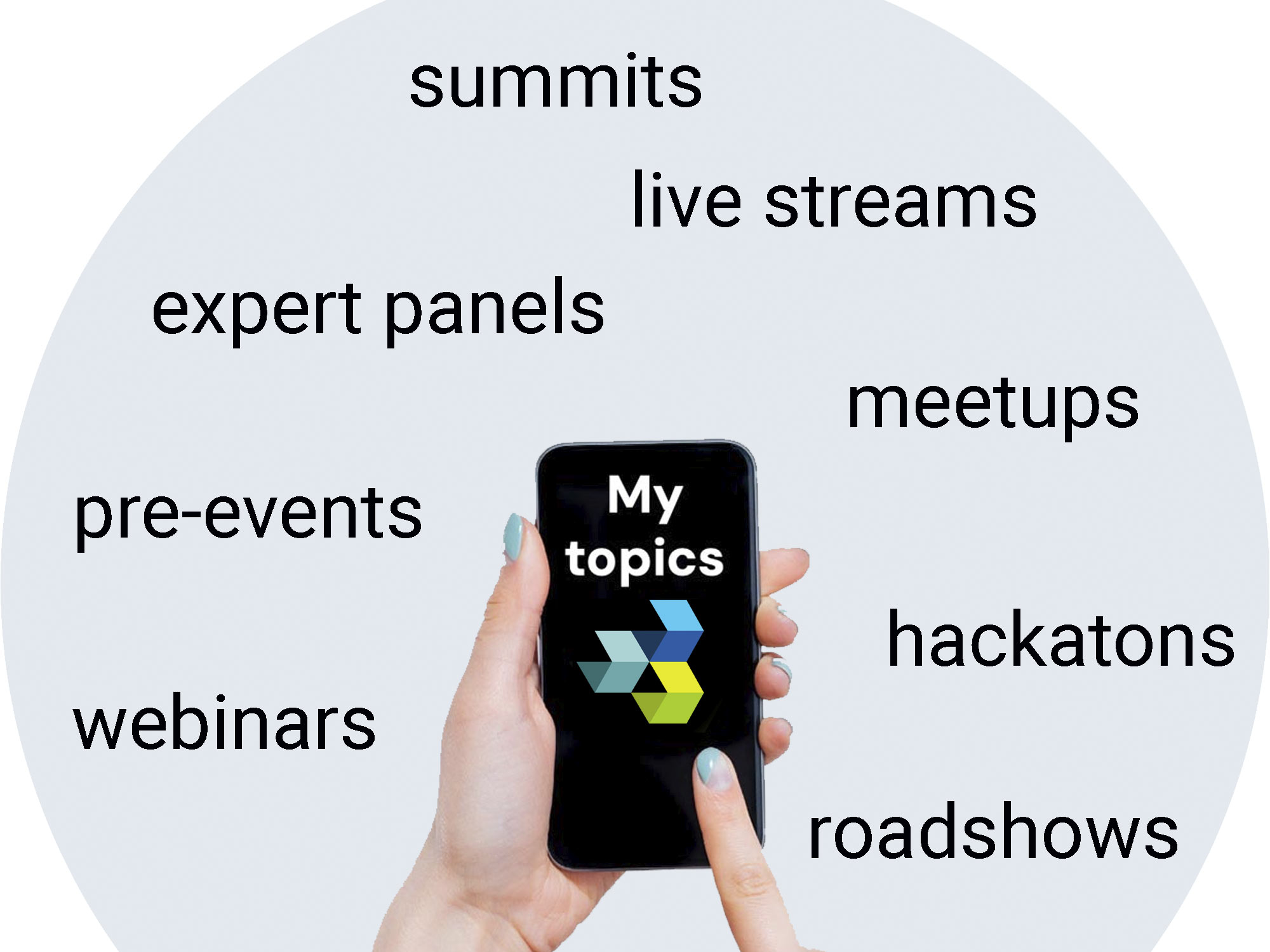 summits

live streams

expert panels

meetups

pre-events

My topics

hackatons

webinars

roadshows